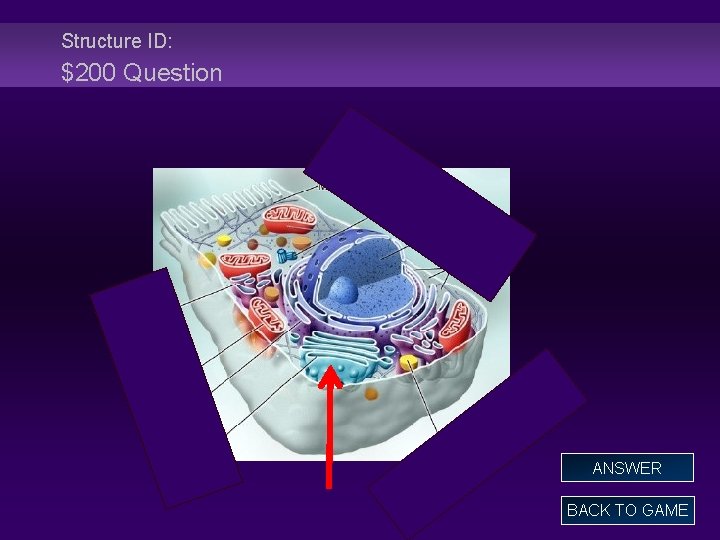 Structure ID:
$200 Question

ANSWER

BACK TO GAME